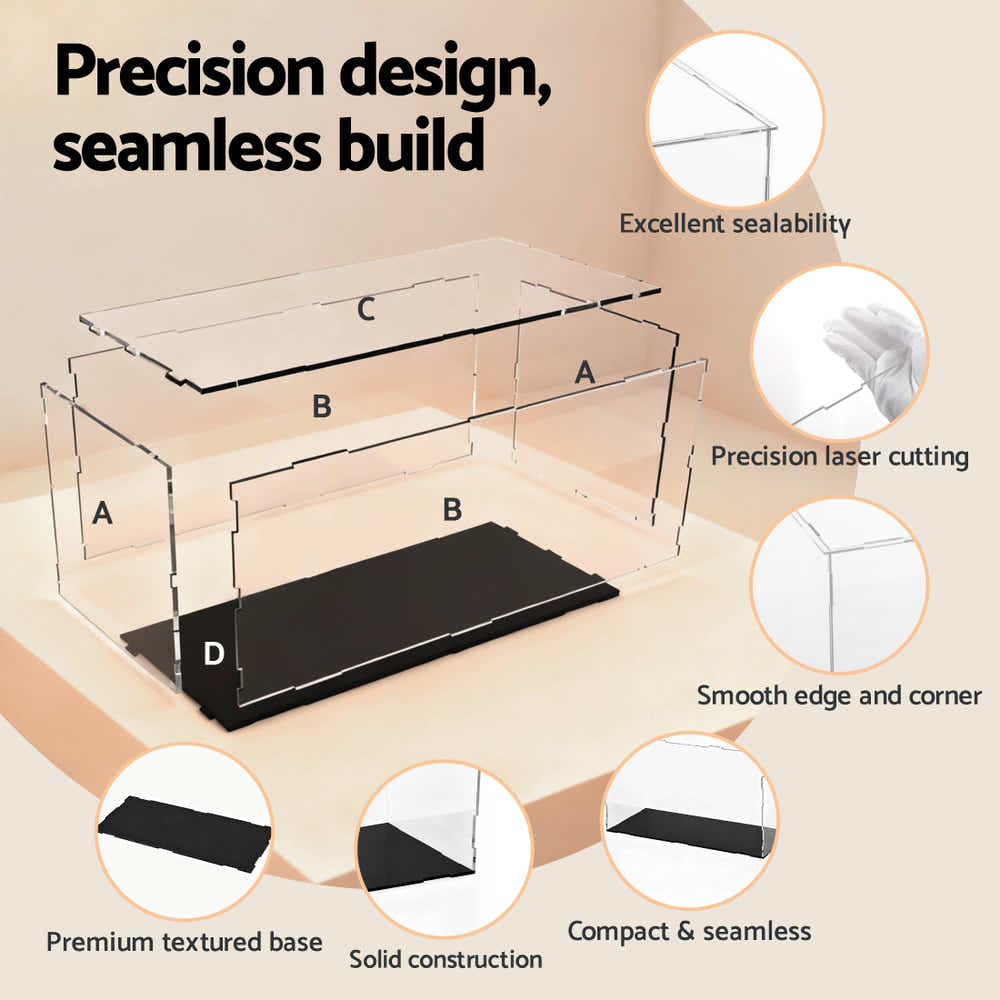 Precision design, seamless build

C

B

A

A

B

D

Excellent sealability

Precision laser cutting

Smooth edge and corner

Premium textured base

Solid construction

Compact & seamless